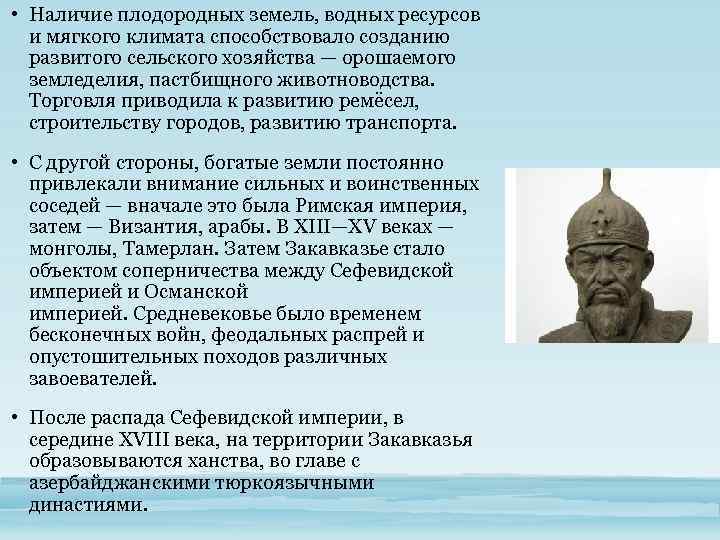 • Наличие плодородных земель, водных ресурсов и мягкого климата способствовало созданию развитого сельского хозяйства — орошаемого земледелия, пастбищного животноводства. Торговля приводила к развитию ремёсел, строительству городов, развитию транспорта.

• С другой стороны, богатые земли постоянно привлекали внимание сильных и воинственных соседей — вначале это была Римская империя, затем — Византия, арабы. В XIII—XV веках — монголы, Тамерлан. Затем Закавказье стало объектом соперничества между Сефевидской империей и Османской империей. Средневековье было временем бесконечных войн, феодальных распрей и опустошительных походов различных завоевателей.

• После распада Сефевидской империи, в середине XVIII века, на территории Закавказья образовываются ханства, во главе с азербайджанскими тюркоязычными династиями.